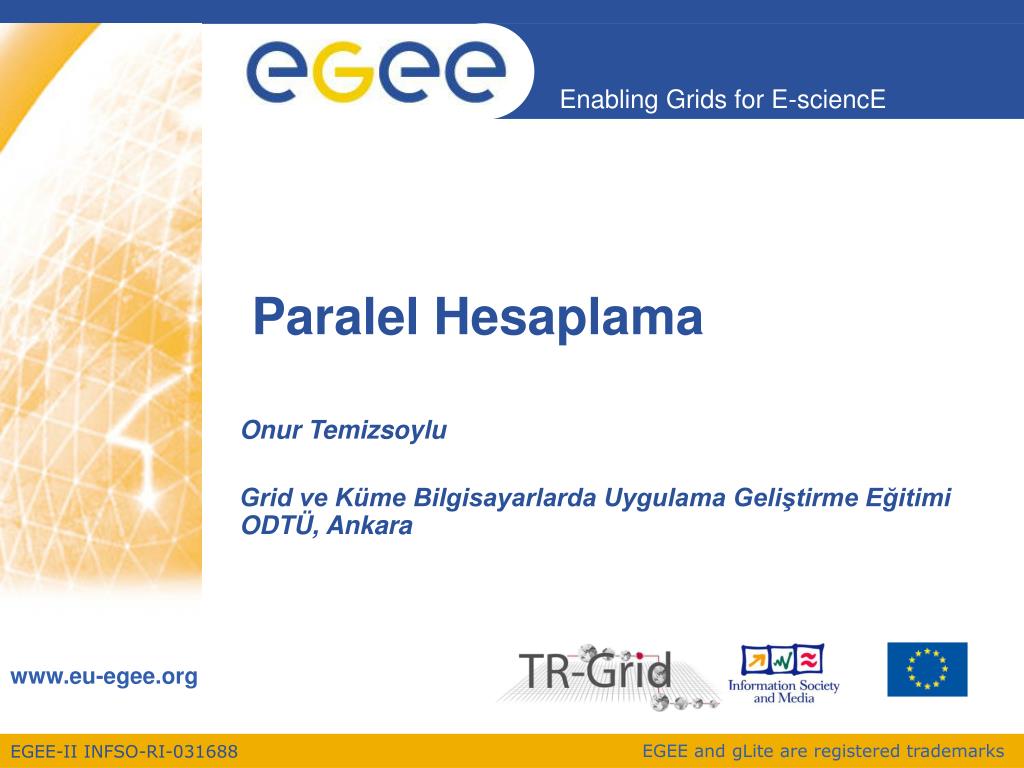 egee

Enabling Grids for E-sciencE

Paralel Hesaplama

Onur Temizsoylu

Grid ve Küme Bilgisayarlarda Uygulama Geliştirme Eğitimi
ODTÜ, Ankara

www.eu-egee.org

TR-Grid

Information Society and Media

EGEE-II INFSO-RI-031688

EGEE and gLite are registered trademarks